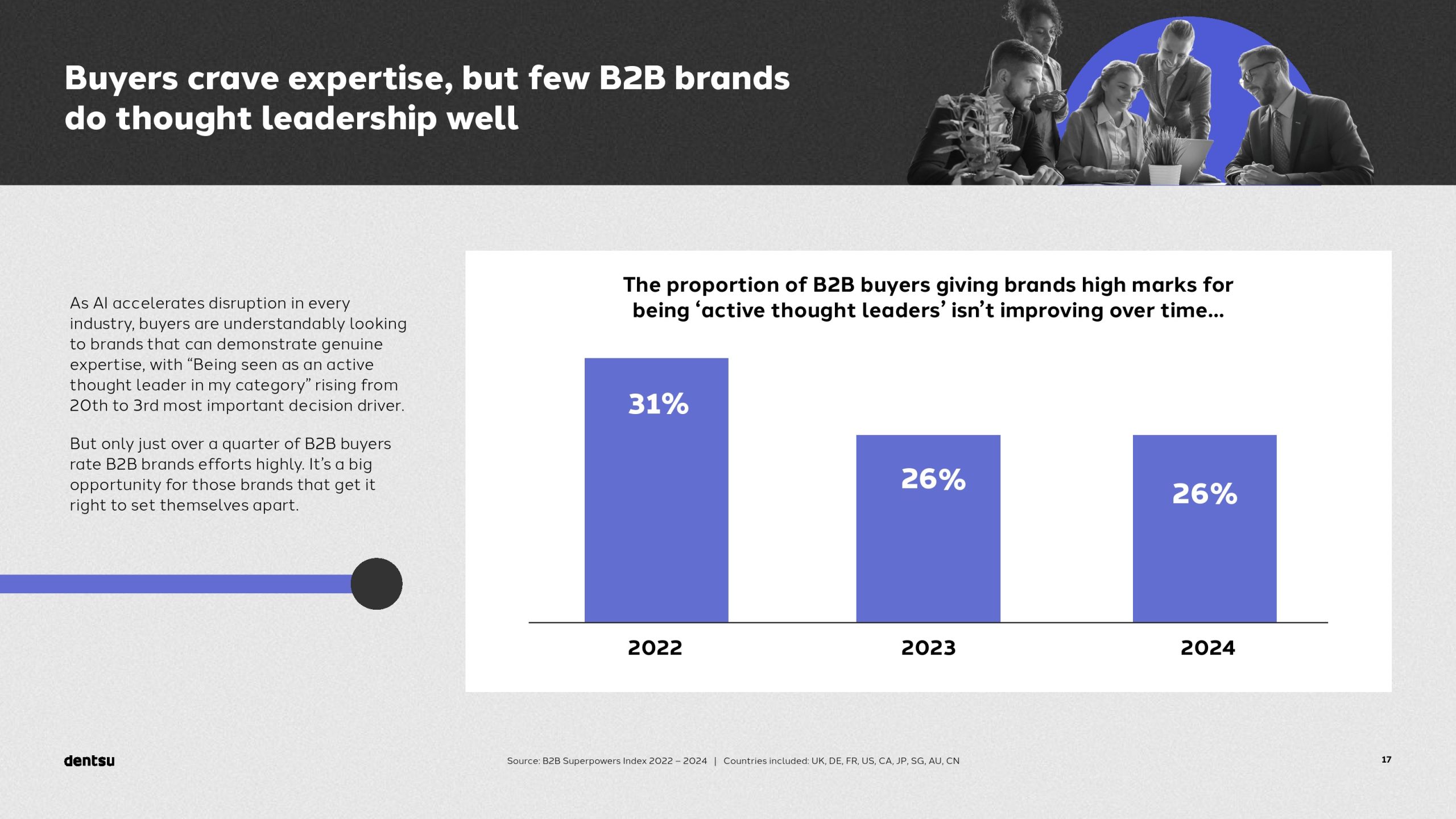 Buyers crave expertise, but few B2B brands do thought leadership well

As AI accelerates disruption in every industry, buyers are understandably looking to brands that can demonstrate genuine expertise, with “Being seen as an active thought leader in my category” rising from 20th to 3rd most important decision driver.

But only just over a quarter of B2B buyers rate B2B brands efforts highly. It’s a big opportunity for those brands that get it right to set themselves apart.

The proportion of B2B buyers giving brands high marks for being ‘active thought leaders’ isn’t improving over time...

31%
26%
26%

2022
2023
2024

dentsu

Source: B2B Superpowers Index 2022 – 2024 | Countries included: UK, DE, FR, US, CA, JP, SG, AU, CN

17